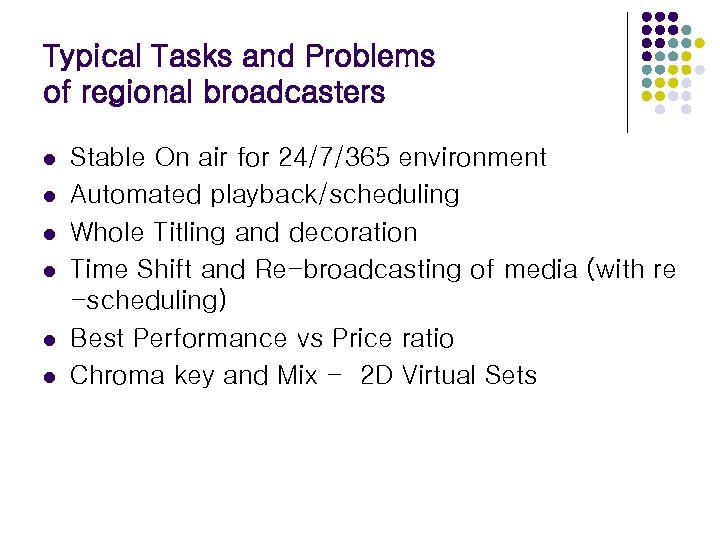 Typical Tasks and Problems of regional broadcasters

- Stable On air for 24/7/365 environment
- Automated playback/scheduling
- Whole Titling and decoration
- Time Shift and Re-broadcasting of media (with re-scheduling)
- Best Performance vs Price ratio
- Chroma key and Mix – 2D Virtual Sets